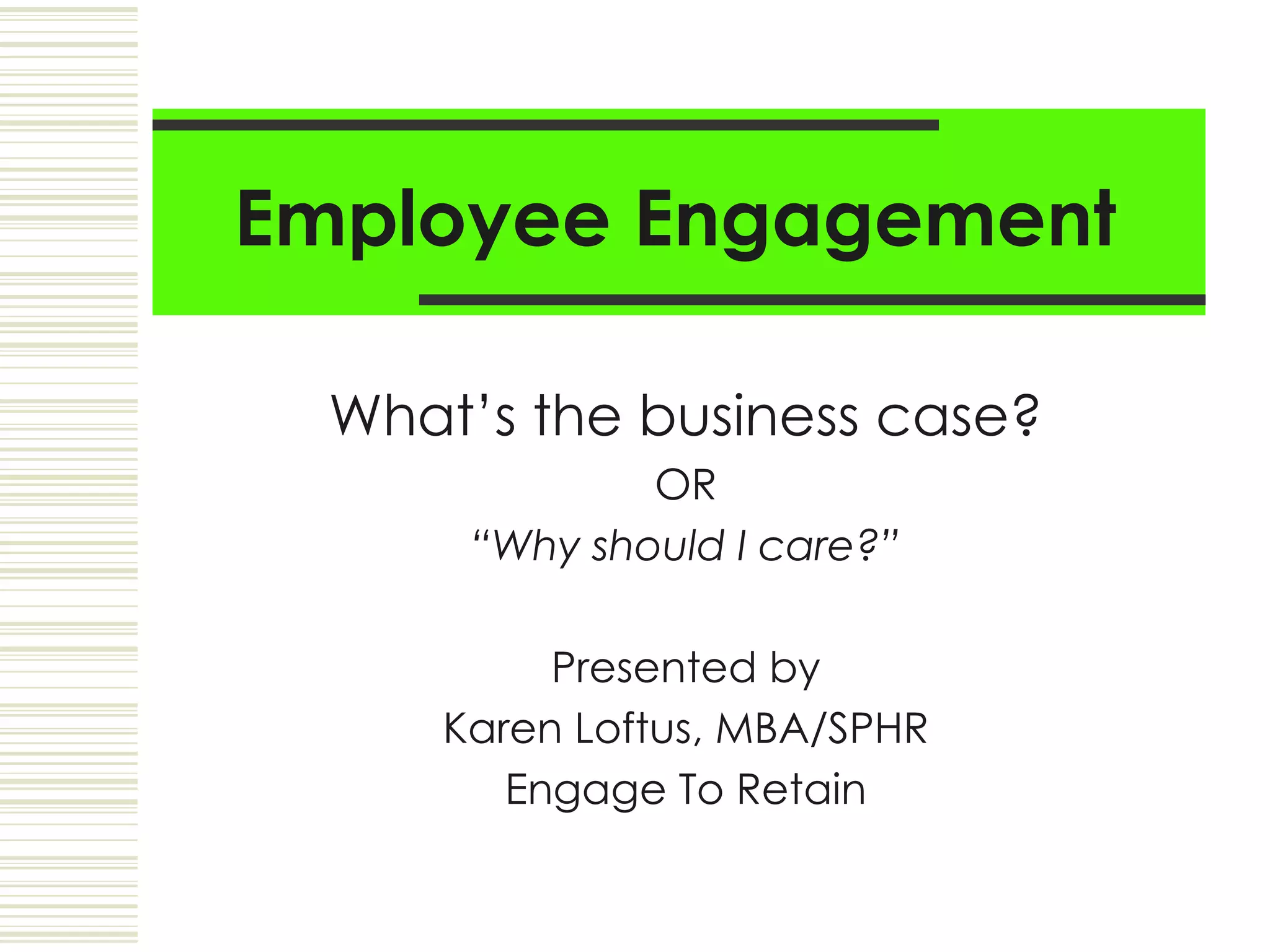 Employee Engagement

What’s the business case?
OR
“Why should I care?”

Presented by
Karen Loftus, MBA/SPHR
Engage To Retain